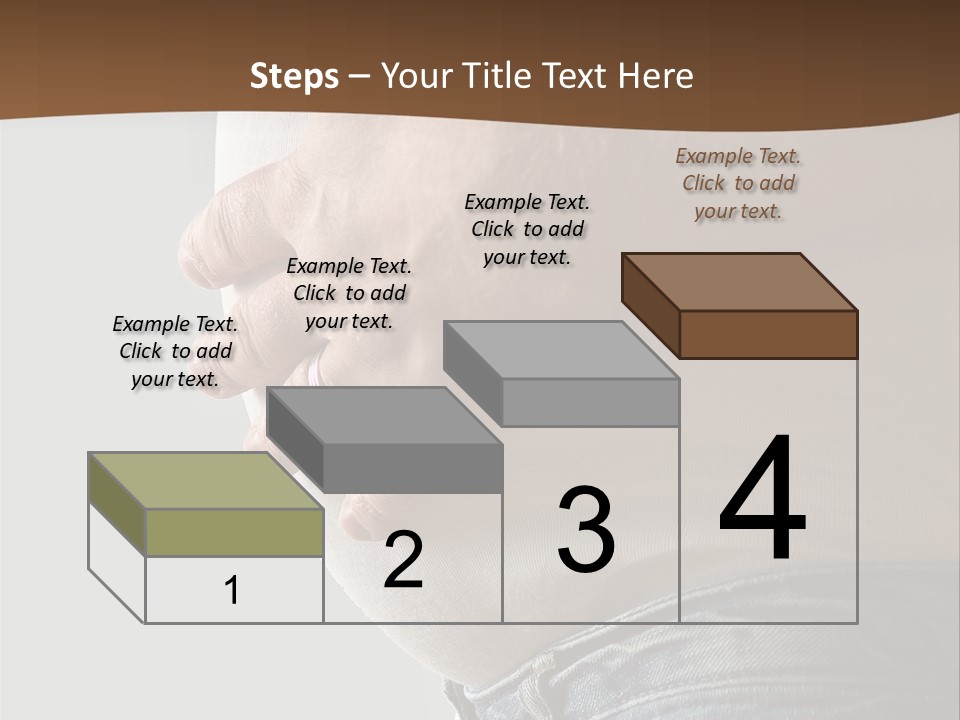 Steps – Your Title Text Here

Example Text. Click to add your text.

Example Text. Click to add your text.

Example Text. Click to add your text.

Example Text. Click to add your text.

1

2

3

4